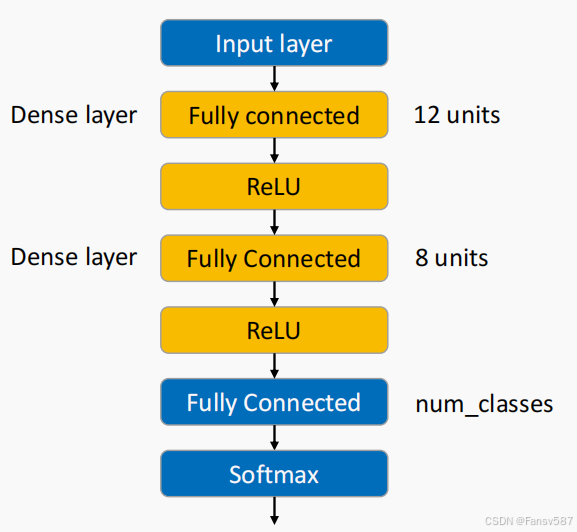 Input layer

Dense layer
Fully connected
12 units

ReLU

Dense layer
Fully Connected
8 units

ReLU

Fully Connected
num_classes

Softmax

CSDN @Fansv587